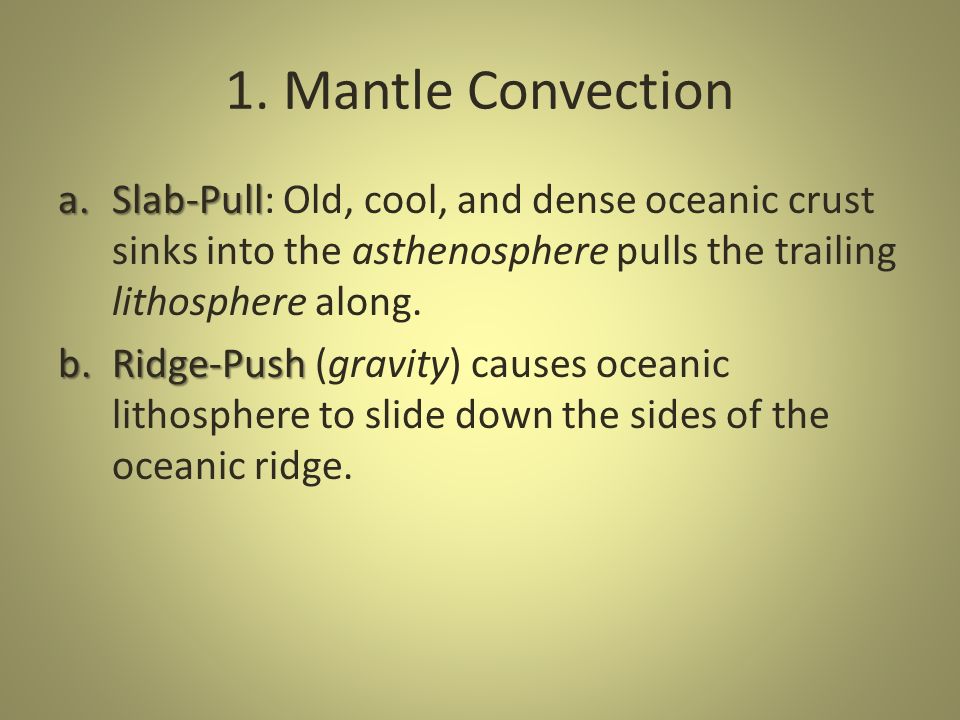 1. Mantle Convection

a. Slab-Pull: Old, cool, and dense oceanic crust sinks into the asthenosphere pulls the trailing lithosphere along.

b. Ridge-Push (gravity) causes oceanic lithosphere to slide down the sides of the oceanic ridge.